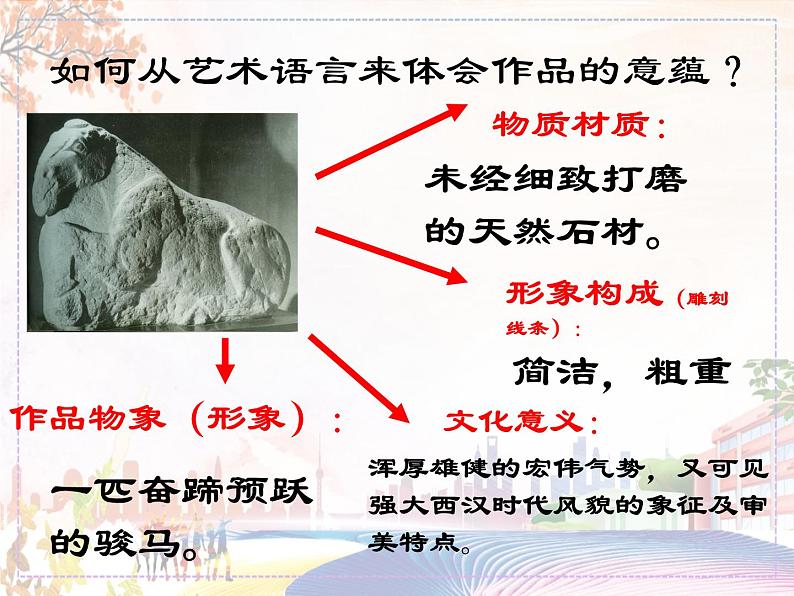 如何从艺术语言来体会作品的意蕴？

物质材质：

未经细致打磨的天然石材。

形象构成（雕刻线条）：

简洁，粗重

作品物象（形象）：

一匹奋蹄预跃的骏马。

文化意义：

浑厚雄健的宏伟气势，又可见强大西汉时代风貌的象征及审美特点。